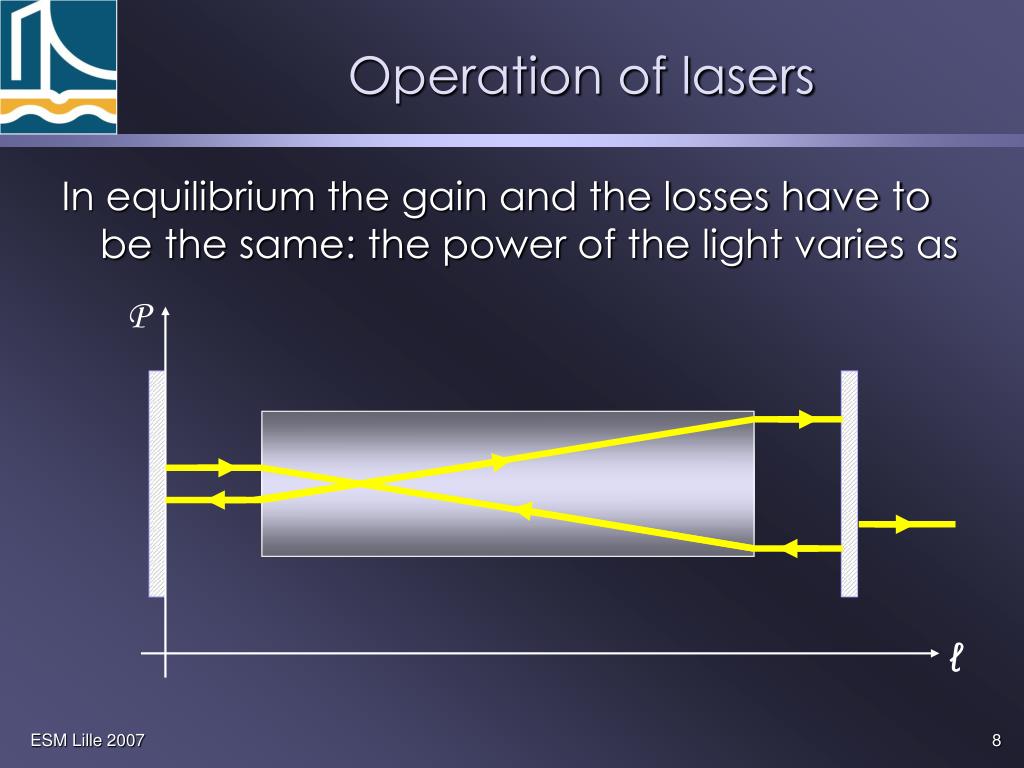 Operation of lasers

In equilibrium the gain and the losses have to be the same: the power of the light varies as

$\mathcal{P}$

$\ell$

ESM Lille 2007

8